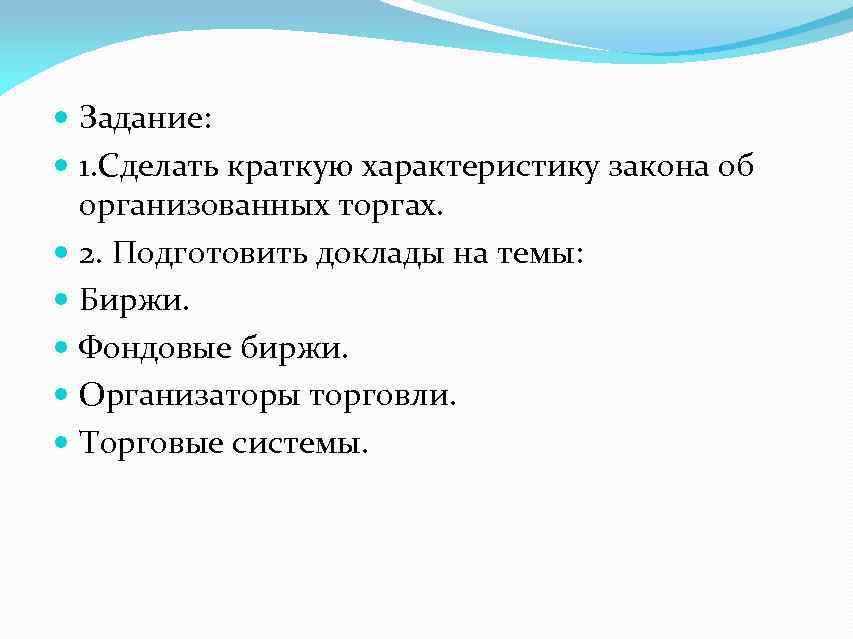 Задание:

1.Сделать краткую характеристику закона об организованных торгах.

2. Подготовить доклады на темы:

Биржи.

Фондовые биржи.

Организаторы торговли.

Торговые системы.